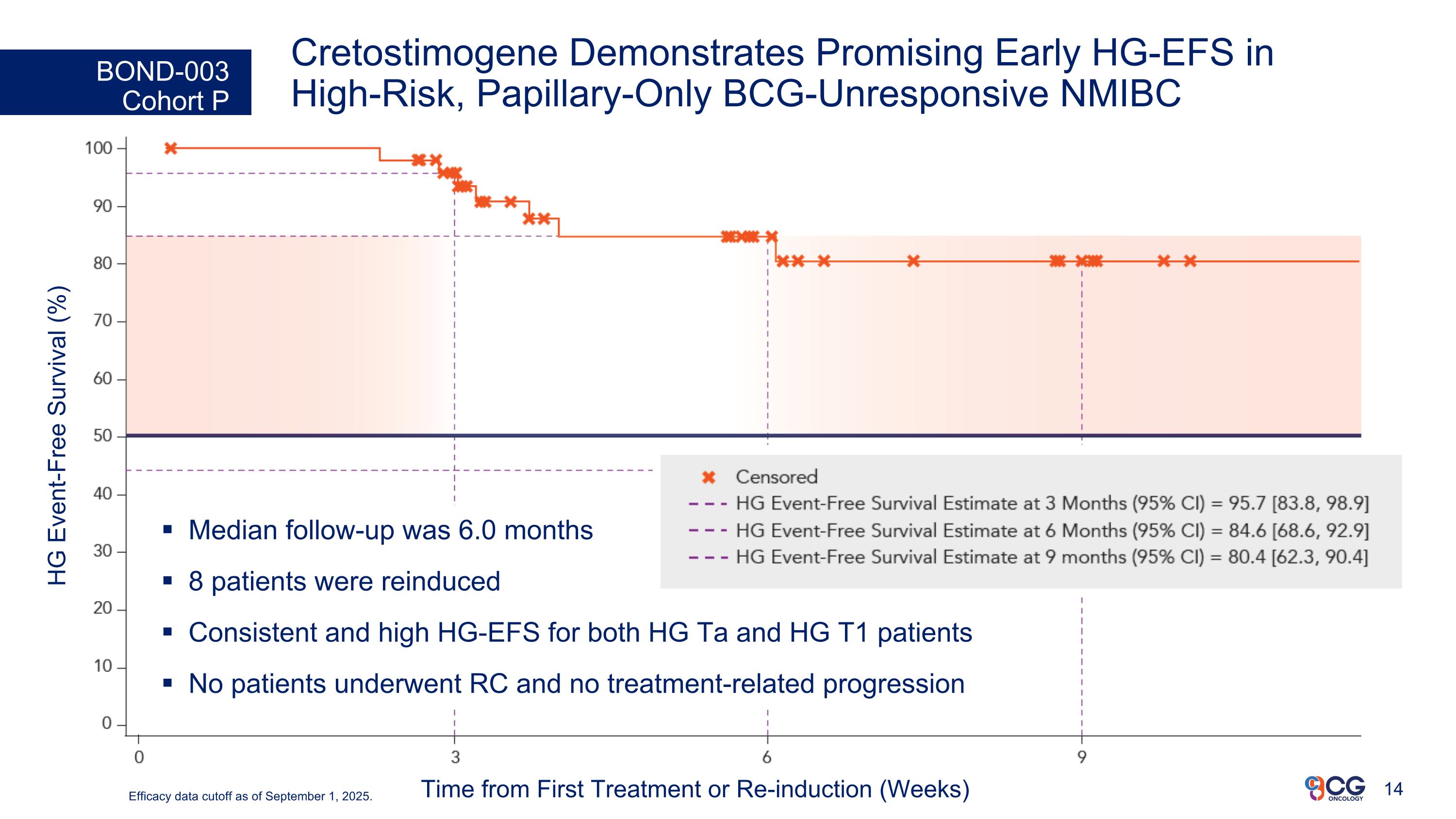 BOND-003
Cohort P

Cretostimogene Demonstrates Promising Early HG-EFS in High-Risk, Papillary-Only BCG-Unresponsive NMIBC

HG Event-Free Survival (%)

100
90
80
70
60
50
40
30
20
10
0

Censored
HG Event-Free Survival Estimate at 3 Months (95% CI) = 95.7 [83.8, 98.9]
HG Event-Free Survival Estimate at 6 Months (95% CI) = 84.6 [68.6, 92.9]
HG Event-Free Survival Estimate at 9 months (95% CI) = 80.4 [62.3, 90.4]

▪ Median follow-up was 6.0 months
▪ 8 patients were reinduced
▪ Consistent and high HG-EFS for both HG Ta and HG T1 patients
▪ No patients underwent RC and no treatment-related progression

0
3
6
9

Time from First Treatment or Re-induction (Weeks)

Efficacy data cutoff as of September 1, 2025.

CG ONCOLOGY

14